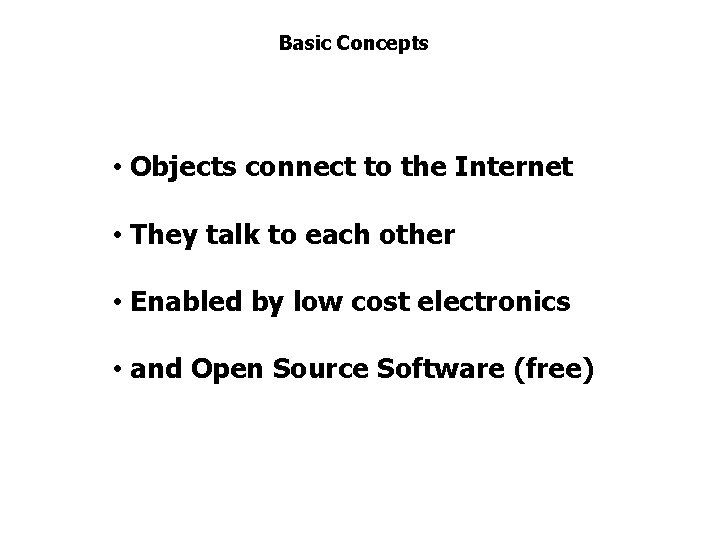 Basic Concepts

• Objects connect to the Internet

• They talk to each other

• Enabled by low cost electronics

• and Open Source Software (free)